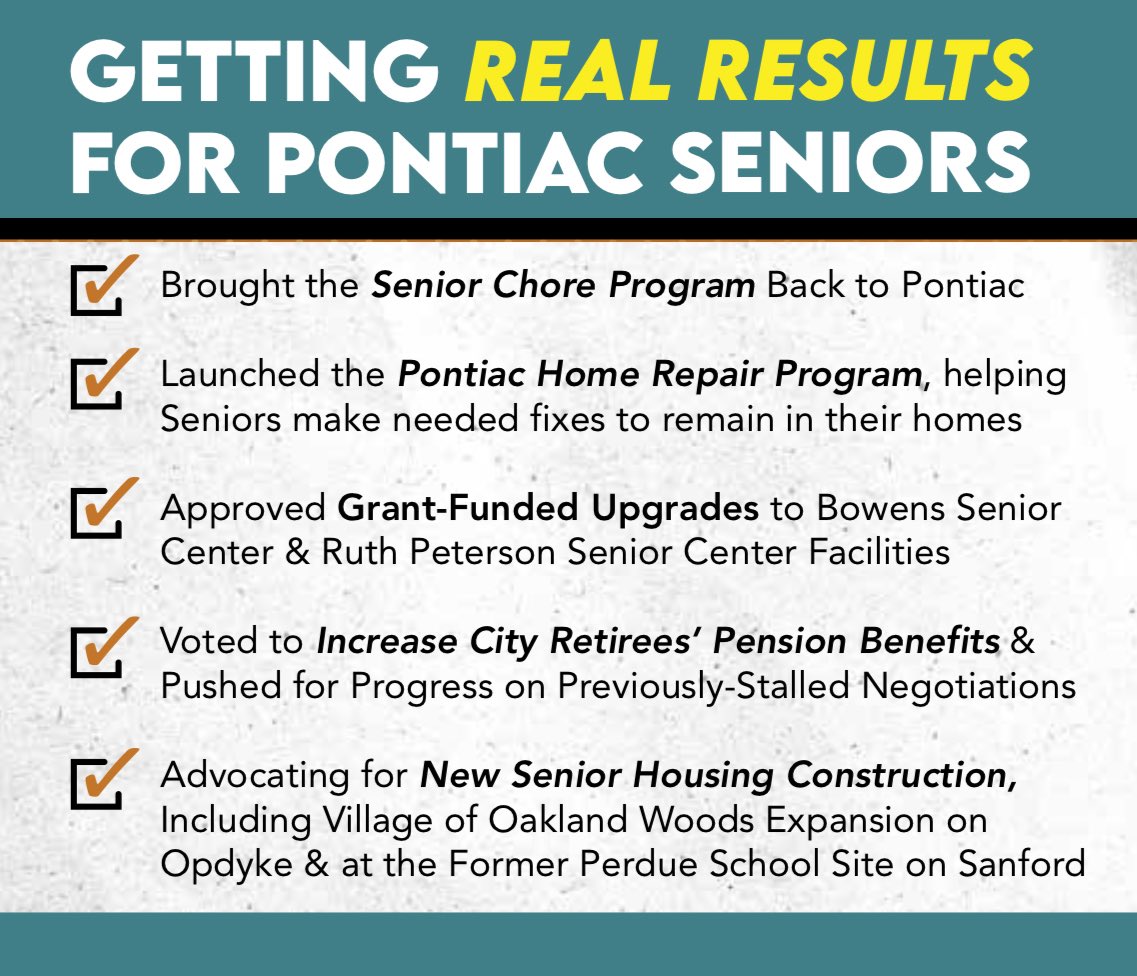 GETTING REAL RESULTS FOR PONTIAC SENIORS

Brought the Senior Chore Program Back to Pontiac

Launched the Pontiac Home Repair Program, helping Seniors make needed fixes to remain in their homes

Approved Grant-Funded Upgrades to Bowens Senior Center & Ruth Peterson Senior Center Facilities

Voted to Increase City Retirees' Pension Benefits & Pushed for Progress on Previously-Stalled Negotiations

Advocating for New Senior Housing Construction, Including Village of Oakland Woods Expansion on Opdyke & at the Former Perdue School Site on Sanford